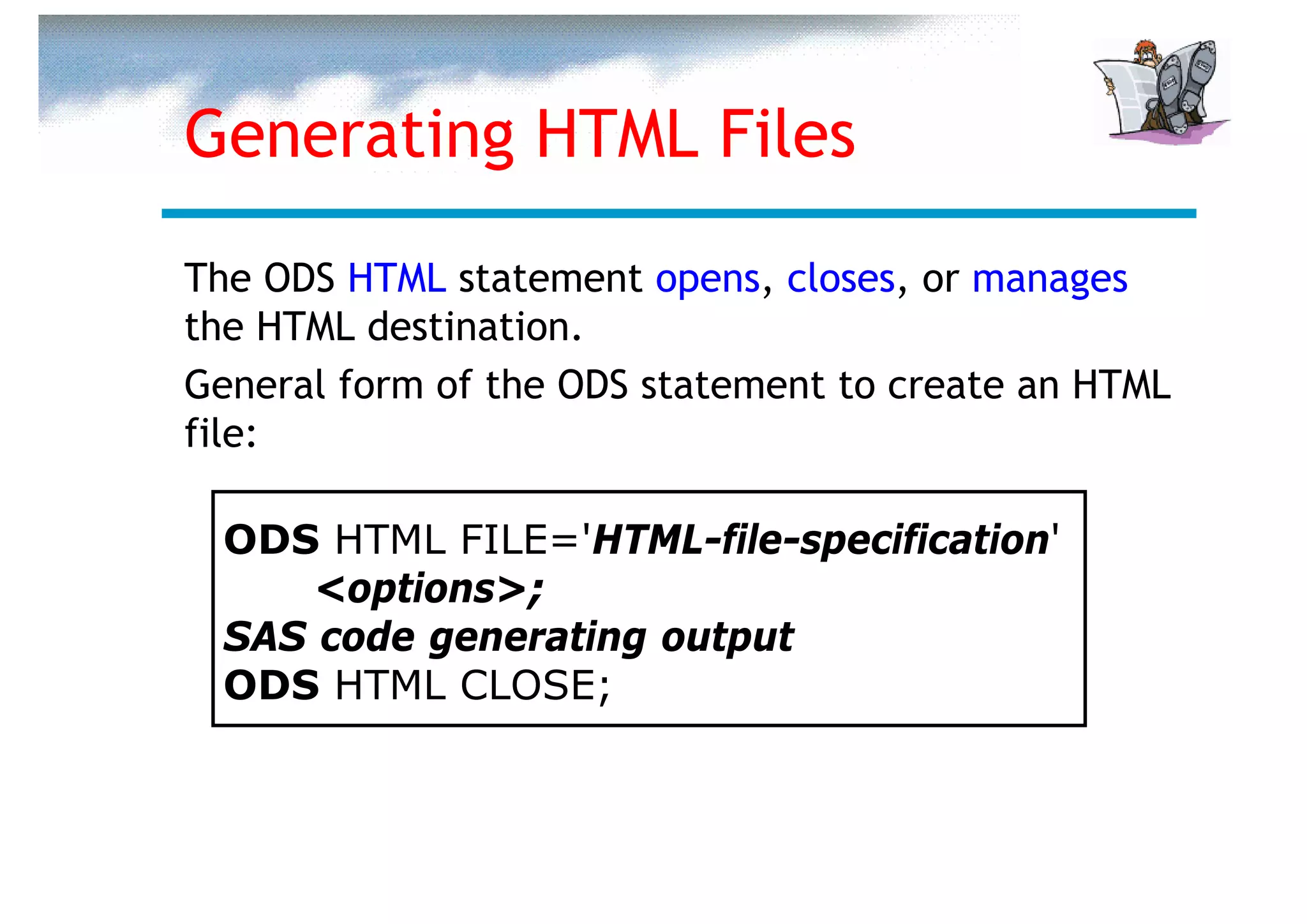 Generating HTML Files

The ODS HTML statement opens, closes, or manages the HTML destination.

General form of the ODS statement to create an HTML file:

ODS HTML FILE='HTML-file-specification'
    <options>;
SAS code generating output
ODS HTML CLOSE;